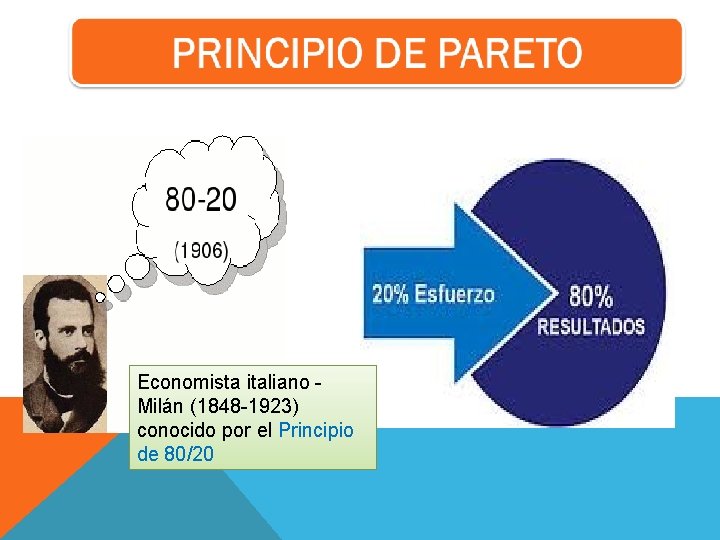 PRINCIPIO DE PARETO

80-20
(1906)

Economista italiano - Milán (1848-1923) conocido por el Principio de 80/20

20% Esfuerzo

80%
RESULTADOS